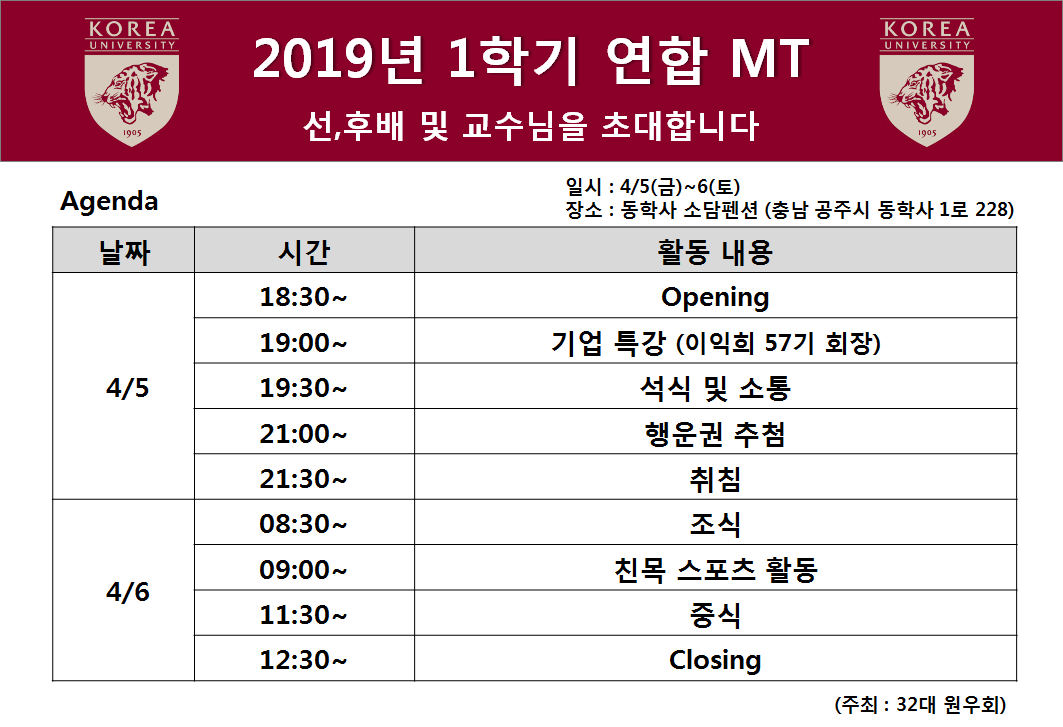 KOREA UNIVERSITY 1905

2019년 1학기 연합 MT

선,후배 및 교수님을 초대합니다

KOREA UNIVERSITY 1905

Agenda

일시 : 4/5(금)~6(토)
장소 : 동학사 소담펜션 (충남 공주시 동학사 1로 228)

| 날짜 | 시간 | 활동 내용 |
|---|---|---|
| 4/5 | 18:30~ | Opening |
| | 19:00~ | 기업 특강 (이익회 57기 회장) |
| | 19:30~ | 석식 및 소통 |
| | 21:00~ | 행운권 추첨 |
| | 21:30~ | 취침 |
| 4/6 | 08:30~ | 조식 |
| | 09:00~ | 친목 스포츠 활동 |
| | 11:30~ | 중식 |
| | 12:30~ | Closing |

(주최 : 32대 원우회)